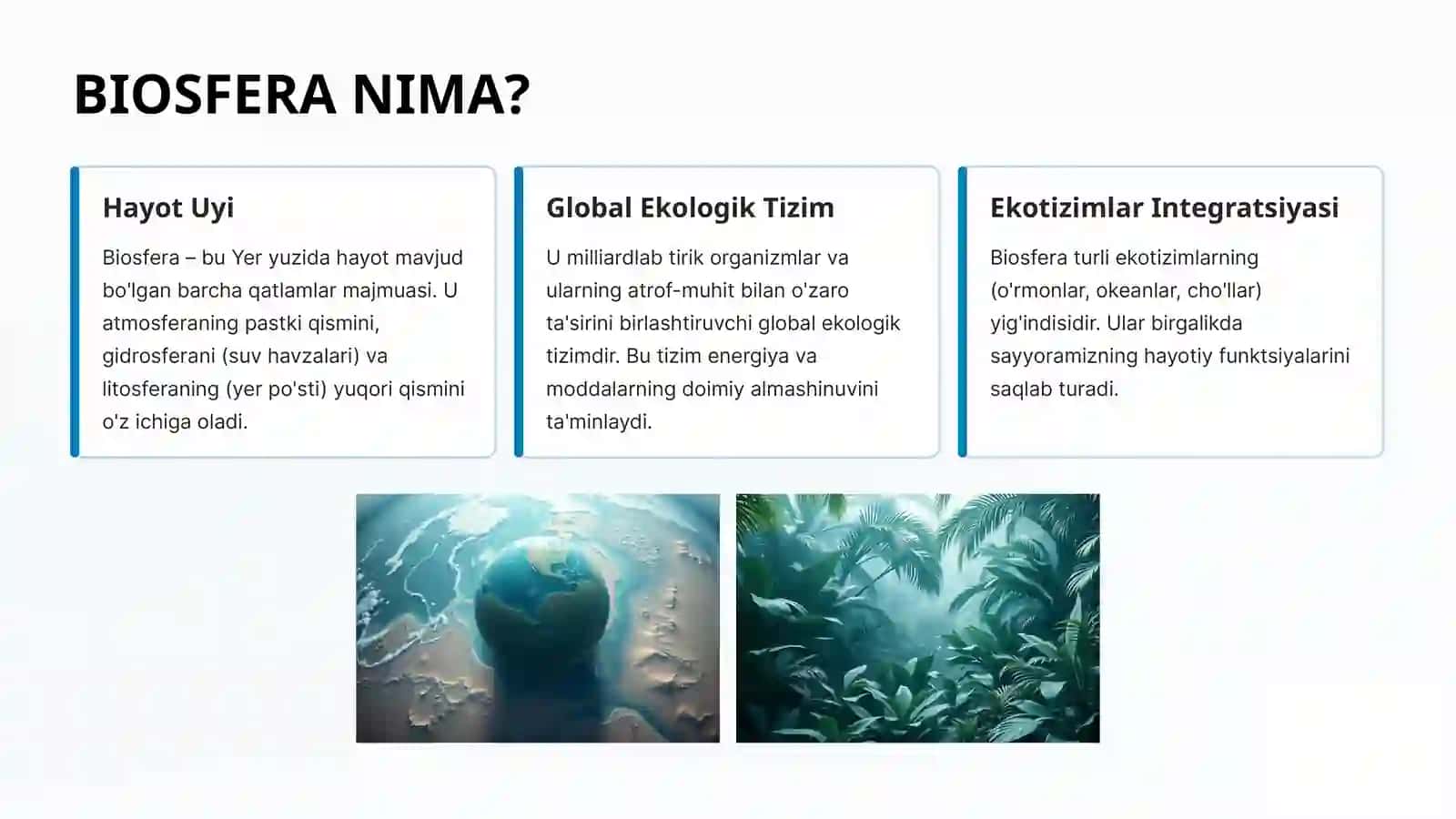 BIOSFERA NIMA?

Hayot Uyi

Biosfera – bu Yer yuzida hayot mavjud bo'lgan barcha qatlamlar majmuasi. U atmosferaning pastki qismini, gidrosferani (suv havzalari) va litosferaning (yer po'sti) yuqori qismini o'z ichiga oladi.

Global Ekologik Tizim

U milliardlab tirik organizmlar va ularning atrof-muhit bilan o'zaro ta'sirini birlashtiruvchi global ekologik tizimdir. Bu tizim energiya va moddalarning doimiy almashinuvini ta'minlaydi.

Ekotizimlar Integratsiyasi

Biosfera turli ekotizimlarning (o'rmonlar, okeanlar, cho'llar) yig'indisidir. Ular birgalikda sayyoramizning hayotiy funktsiyalarini saqlab turadi.